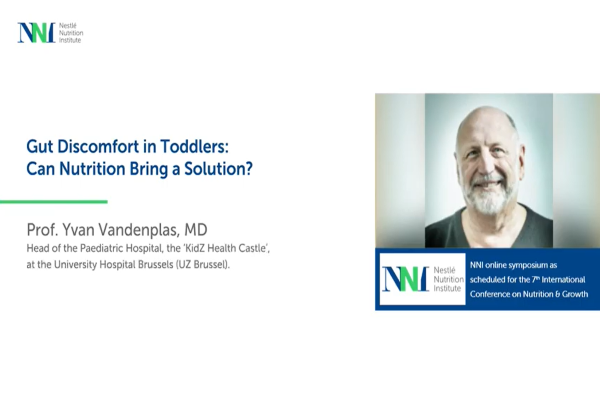 NNI Nestlé Nutrition Institute

Gut Discomfort in Toddlers: Can Nutrition Bring a Solution?

Prof. Yvan Vandenplas, MD
Head of the Paediatric Hospital, the 'KidZ Health Castle', at the University Hospital Brussels (UZ Brussel).

NNI Nestlé Nutrition Institute

NNI online symposium as scheduled for the 7$^{th}$ International Conference on Nutrition & Growth